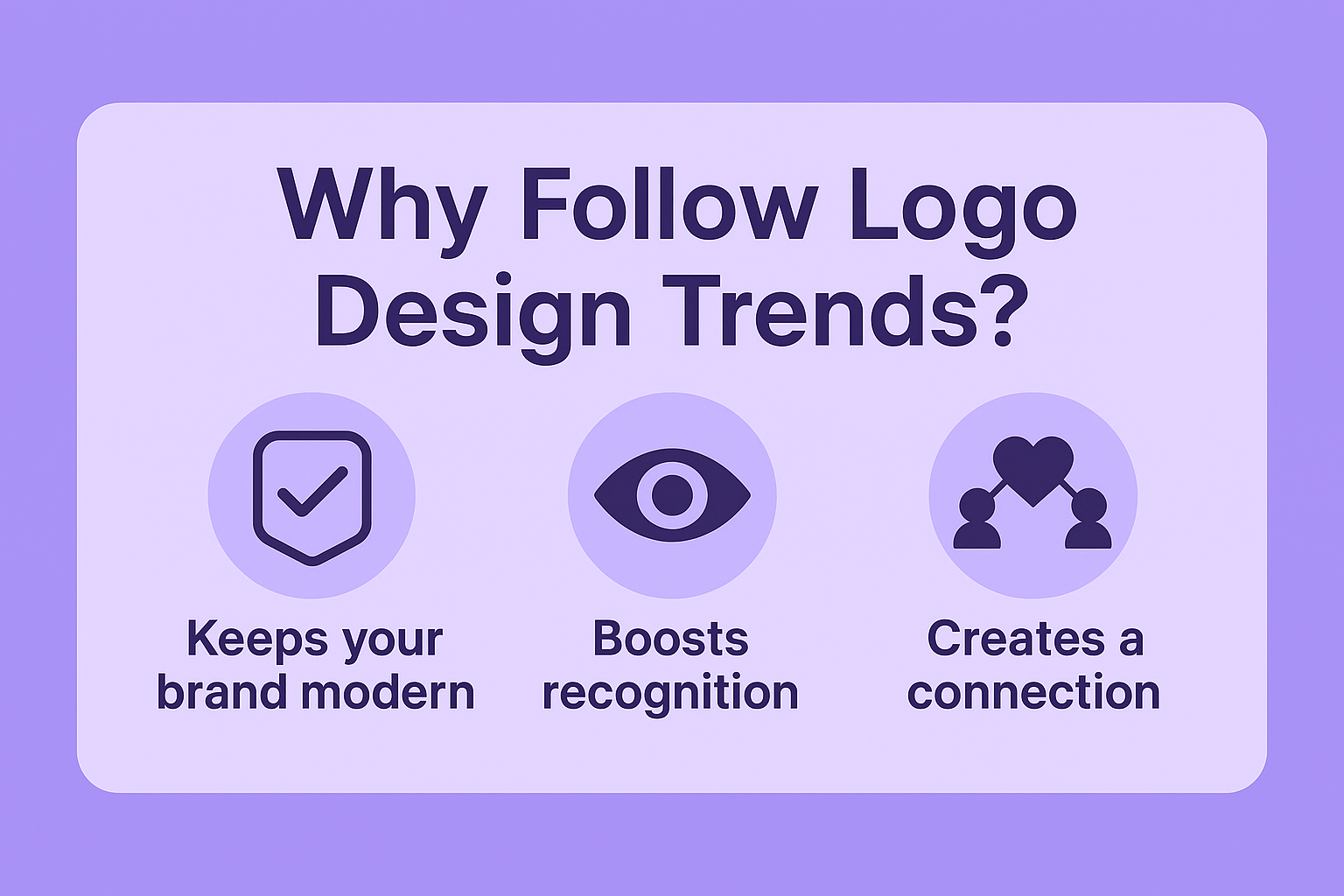 Why Follow Logo Design Trends?

Keeps your brand modern

Boosts recognition

Creates a connection